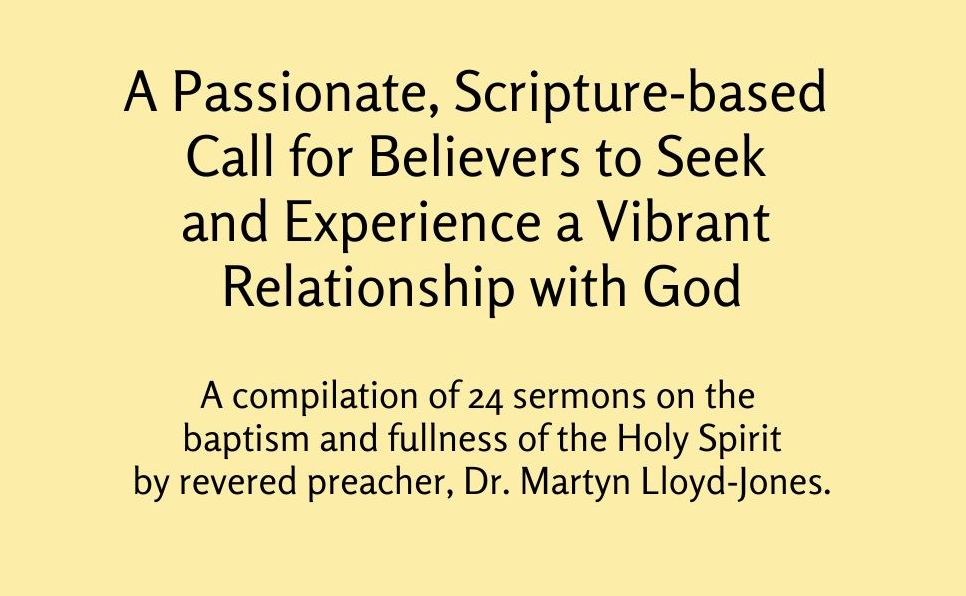 A Passionate, Scripture-based Call for Believers to Seek and Experience a Vibrant Relationship with God

A compilation of 24 sermons on the baptism and fullness of the Holy Spirit by revered preacher, Dr. Martyn Lloyd-Jones.